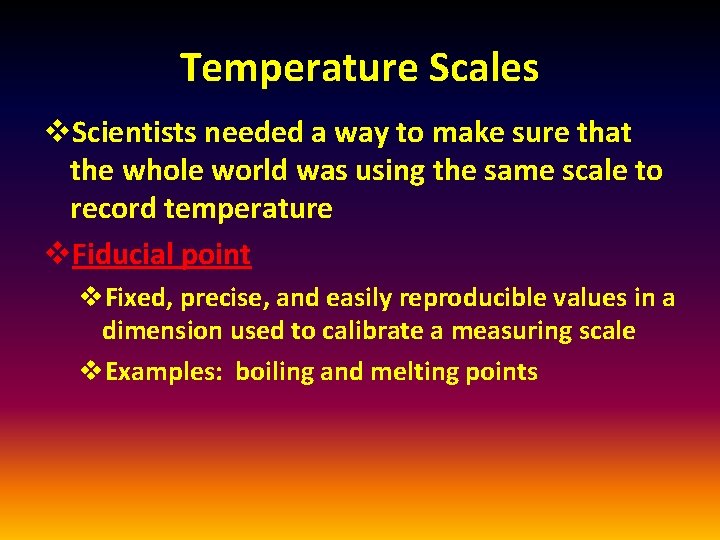 Temperature Scales

❖Scientists needed a way to make sure that the whole world was using the same scale to record temperature

❖Fiducial point

❖Fixed, precise, and easily reproducible values in a dimension used to calibrate a measuring scale

❖Examples: boiling and melting points